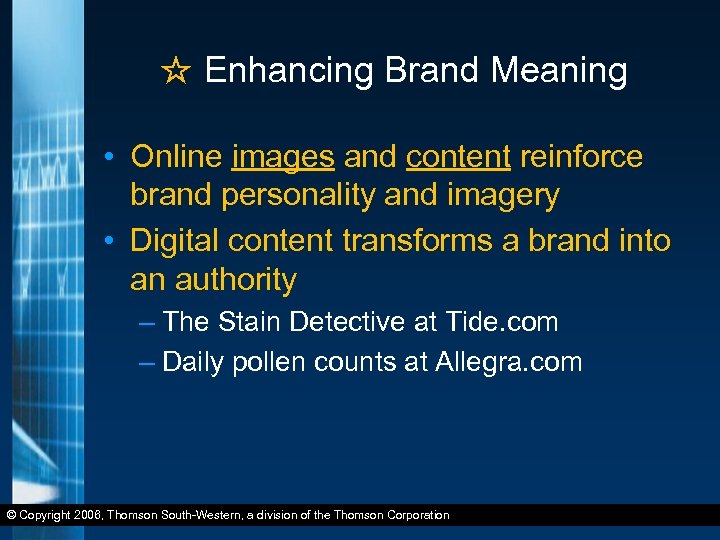 ☆ Enhancing Brand Meaning

• Online images and content reinforce brand personality and imagery
• Digital content transforms a brand into an authority
– The Stain Detective at Tide.com
– Daily pollen counts at Allegra.com

© Copyright 2006, Thomson South-Western, a division of the Thomson Corporation